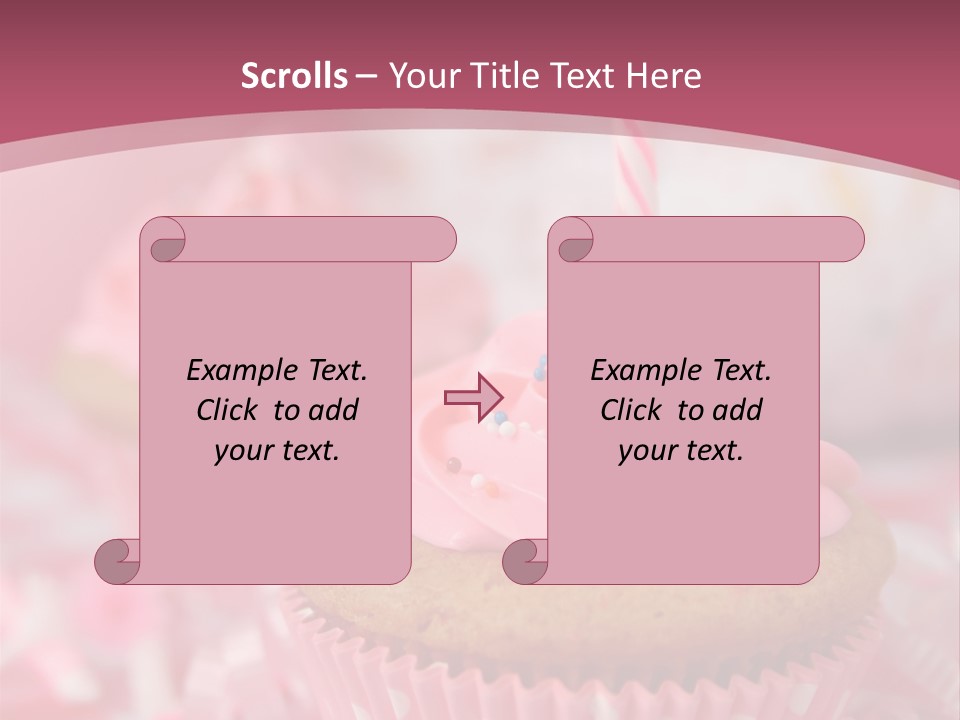 Scrolls – Your Title Text Here

Example Text. Click to add your text.

Example Text. Click to add your text.